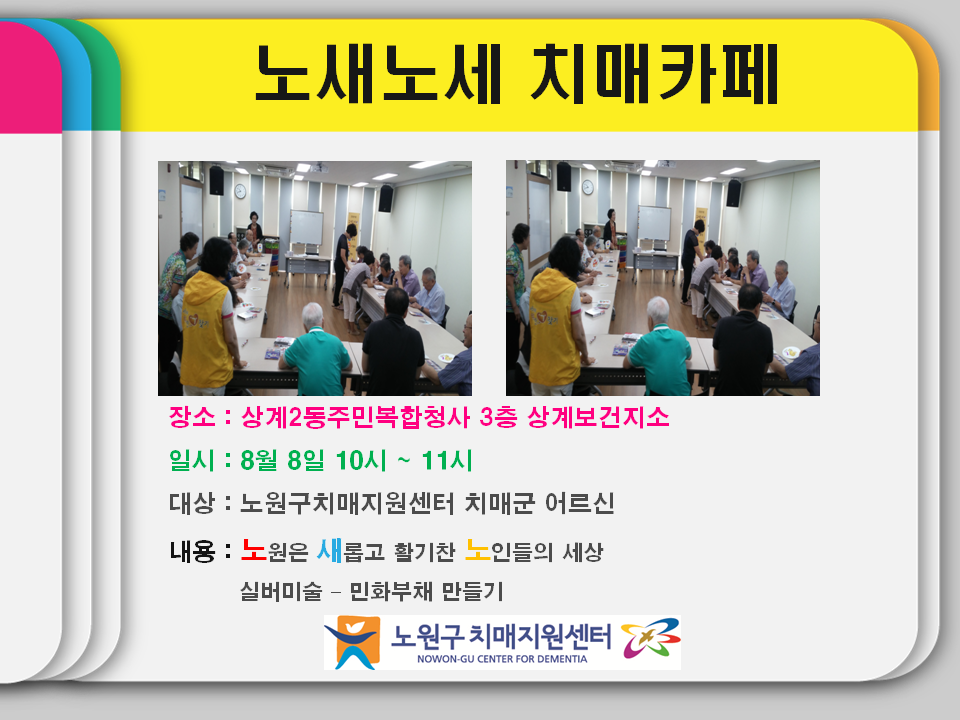 노새노세 치매카페

장소 : 상계2동주민복합청사 3층 상계보건지소

일시 : 8월 8일 10시 ~ 11시

대상 : 노원구치매지원센터 치매군 어르신

내용 : 노원은 새롭고 활기찬 노인들의 세상
실버미술 – 민화부채 만들기

노원구 치매지원센터
NOWON-GU CENTER FOR DEMENTIA